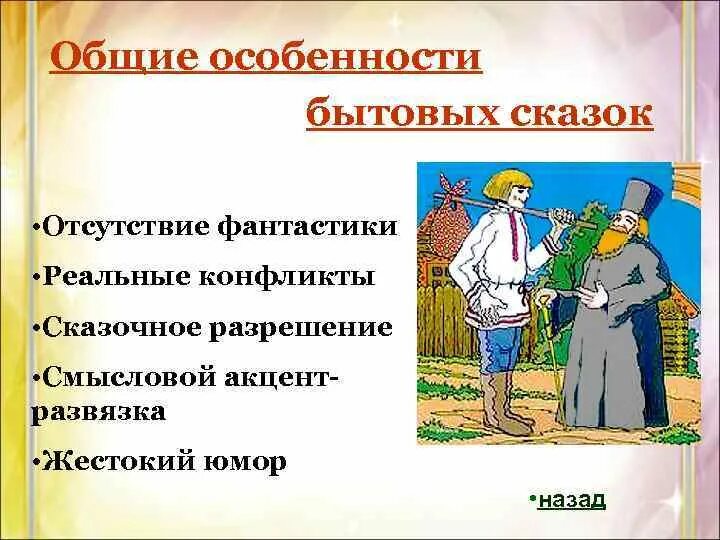 Общие особенности бытовых сказок

•Отсутствие фантастики
•Реальные конфликты
•Сказочное разрешение
•Смысловой акцент-развязка
•Жестокий юмор

•назад